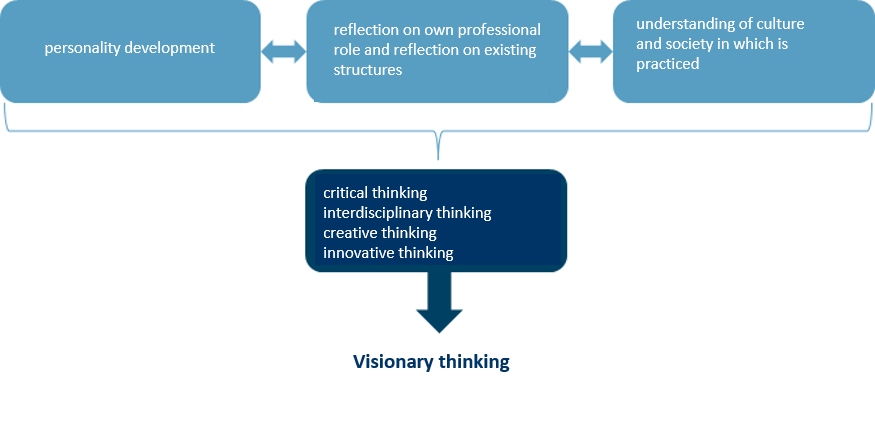 personality development

reflection on own professional role and reflection on existing structures

understanding of culture and society in which is practiced

critical thinking
interdisciplinary thinking
creative thinking
innovative thinking

Visionary thinking